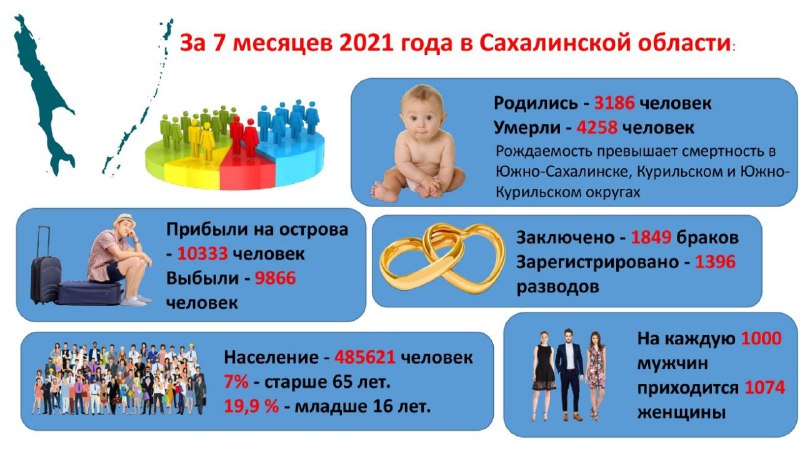 За 7 месяцев 2021 года в Сахалинской области:

Родились - 3186 человек
Умерли - 4258 человек
Рождаемость превышает смертность в Южно-Сахалинске, Курильском и Южно-Курильском округах

Прибыли на острова - 10333 человек
Выбыли - 9866 человек

Заключено - 1849 браков
Зарегистрировано - 1396 разводов

Население - 485621 человек
7% - старше 65 лет.
19,9 % - младше 16 лет.

На каждую 1000 мужчин приходится 1074 женщины